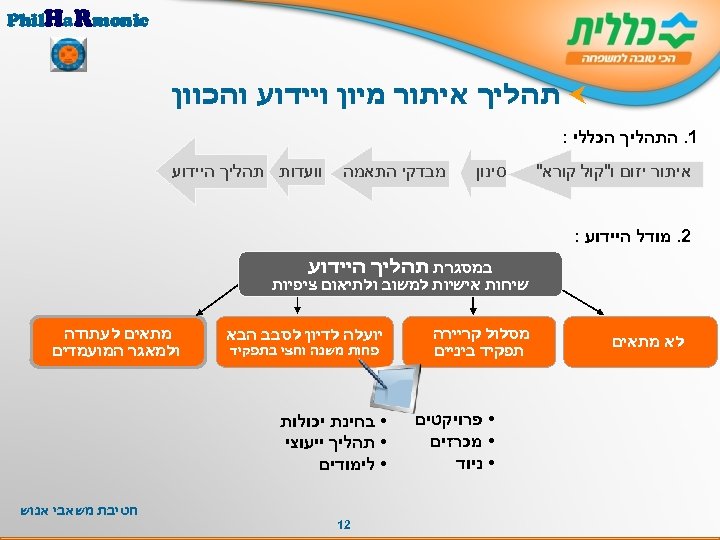 PhilHaRmonic

כללית
הכי טובה למשפחה

תהליך איתור מיון ויידוע והכוון

1. התהליך הכללי :

איתור יזום ו"קול קורא" סינון מבדקי התאמה וועדות תהליך היידוע

2. מודל היידוע :

במסגרת תהליך היידוע
שיחות אישיות למשוב ולתיאום ציפיות

לא מתאים

מסלול קריירה
תפקיד ביניים

יועלה לדיון לסבב הבא
פחות משנה וחצי בתפקיד

מתאים לעתודה
ולמאגר המועמדים

• פרויקטים
• מכרזים
• ניוד

• בחינת יכולות
• תהליך ייעוצי
• לימודים

חטיבת משאבי אנוש

12